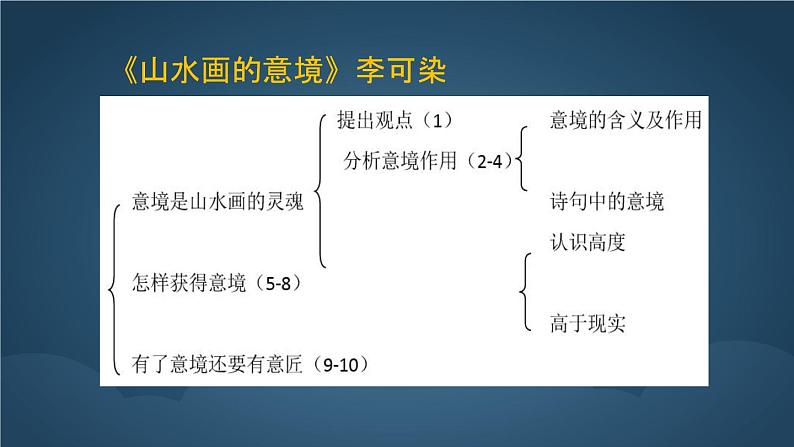 《山水画的意境》李可染

意境是山水画的灵魂

提出观点（1）

分析意境作用（2-4）

意境的含义及作用

诗句中的意境

怎样获得意境（5-8）

认识高度

高于现实

有了意境还要有意匠（9-10）